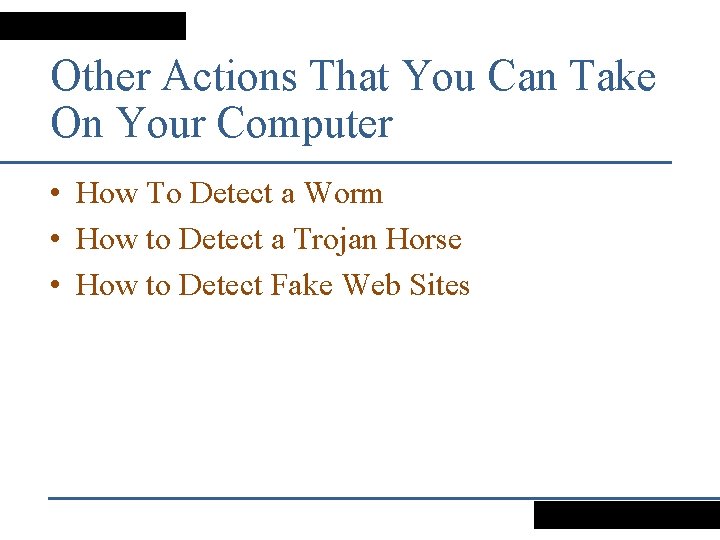 Other Actions That You Can Take On Your Computer

• How To Detect a Worm
• How to Detect a Trojan Horse
• How to Detect Fake Web Sites